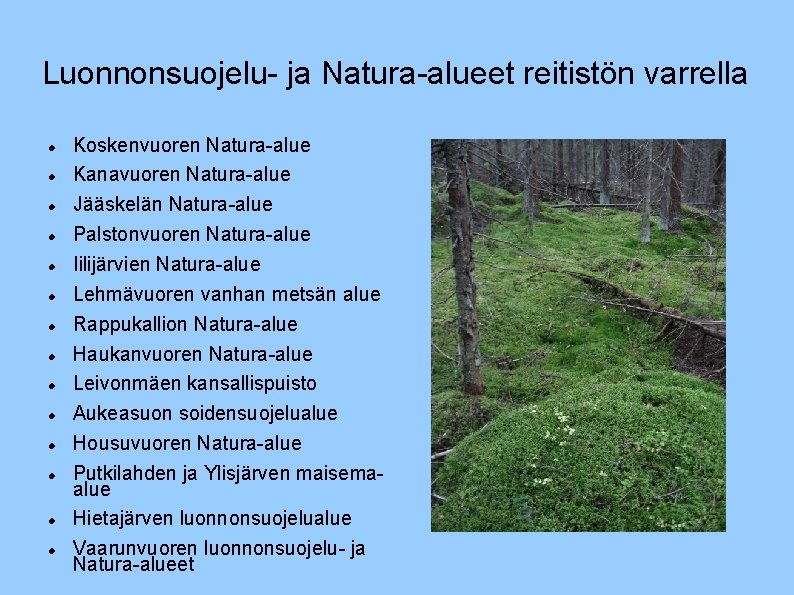 Luonnonsuojelu- ja Natura-alueet reitistön varrella

- Koskenvuoren Natura-alue
- Kanavuoren Natura-alue
- Jääskelän Natura-alue
- Palstonvuoren Natura-alue
- Iilijärvien Natura-alue
- Lehmävuoren vanhan metsän alue
- Rappukallion Natura-alue
- Haukanvuoren Natura-alue
- Leivonmäen kansallispuisto
- Aukeasuon soidensuojelualue
- Housuvuoren Natura-alue
- Putkilahden ja Ylisjärven maisema-alue
- Hietajärven luonnonsuojelualue
- Vaarunvuoren luonnonsuojelu- ja Natura-alueet